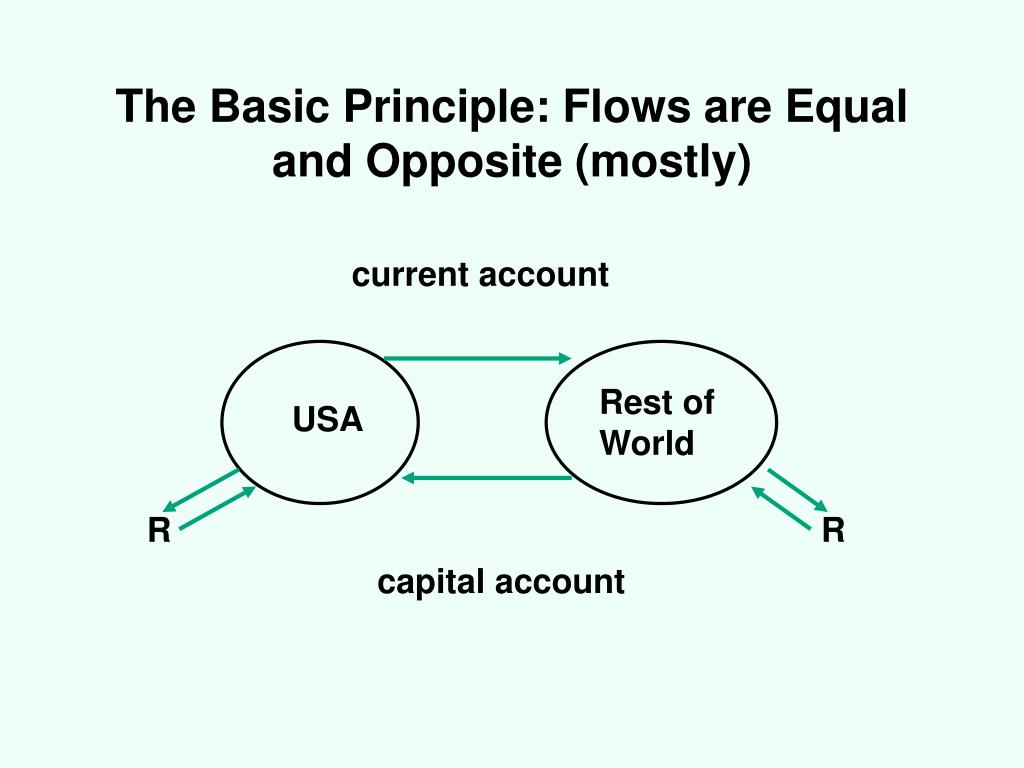 The Basic Principle: Flows are Equal and Opposite (mostly)

current account

USA

Rest of World

R

R

capital account